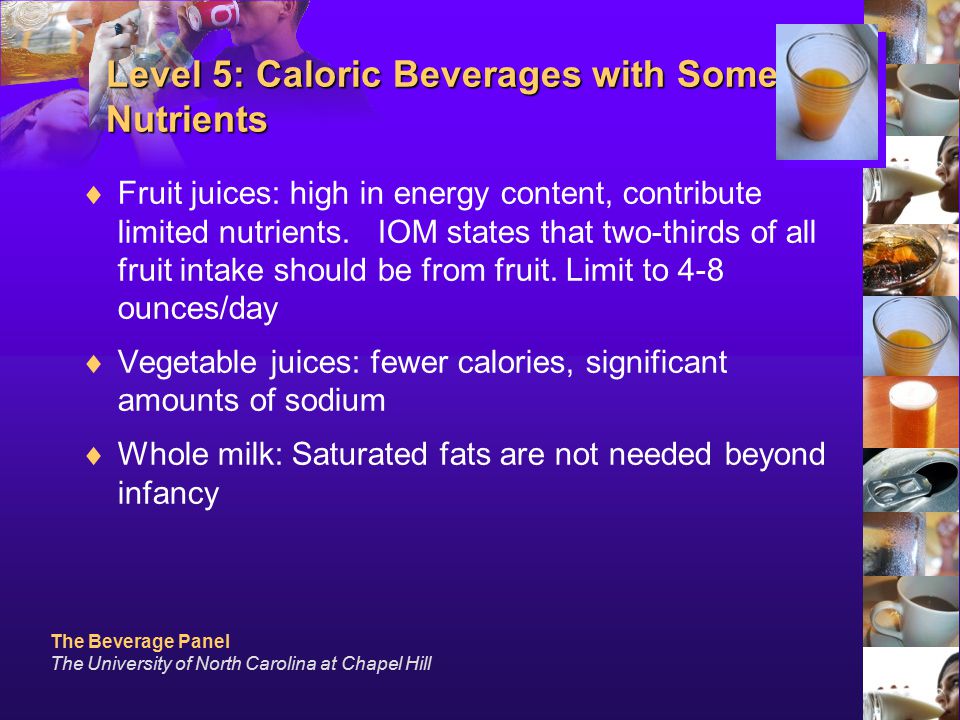 Level 5: Caloric Beverages with Some Nutrients

♦ Fruit juices: high in energy content, contribute limited nutrients. IOM states that two-thirds of all fruit intake should be from fruit. Limit to 4-8 ounces/day

♦ Vegetable juices: fewer calories, significant amounts of sodium

♦ Whole milk: Saturated fats are not needed beyond infancy

The Beverage Panel
The University of North Carolina at Chapel Hill